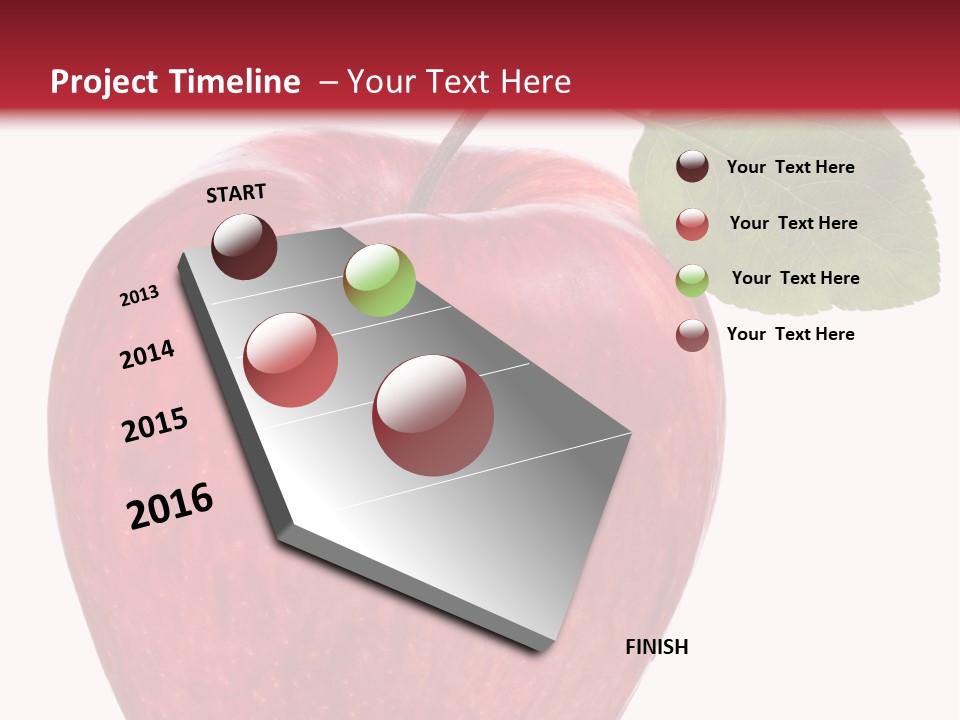 Project Timeline – Your Text Here

START

2013

2014

2015

2016

FINISH

Your Text Here

Your Text Here

Your Text Here

Your Text Here